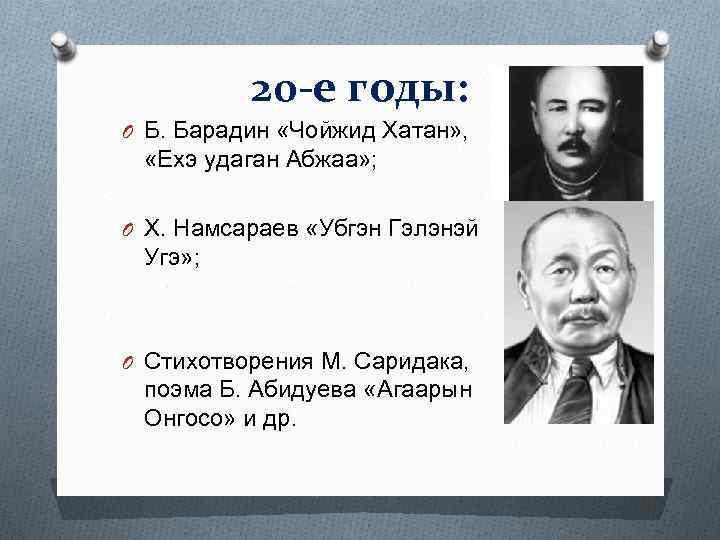 20-е годы:

Б. Барадин «Чойжид Хатан», «Ехэ удаган Абжаа»;

Х. Намсараев «Убгэн Гэлэнэй Угэ»;

Стихотворения М. Саридака, поэма Б. Абидуева «Агаарын Онгосо» и др.